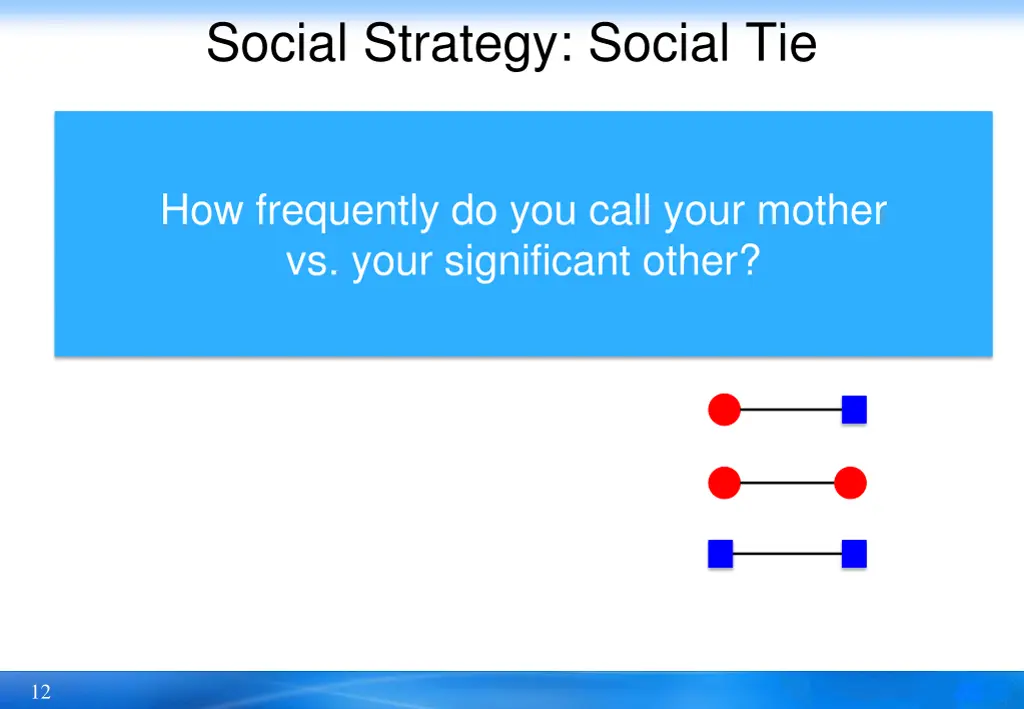 Social Strategy: Social Tie

How frequently do you call your mother vs. your significant other?

12